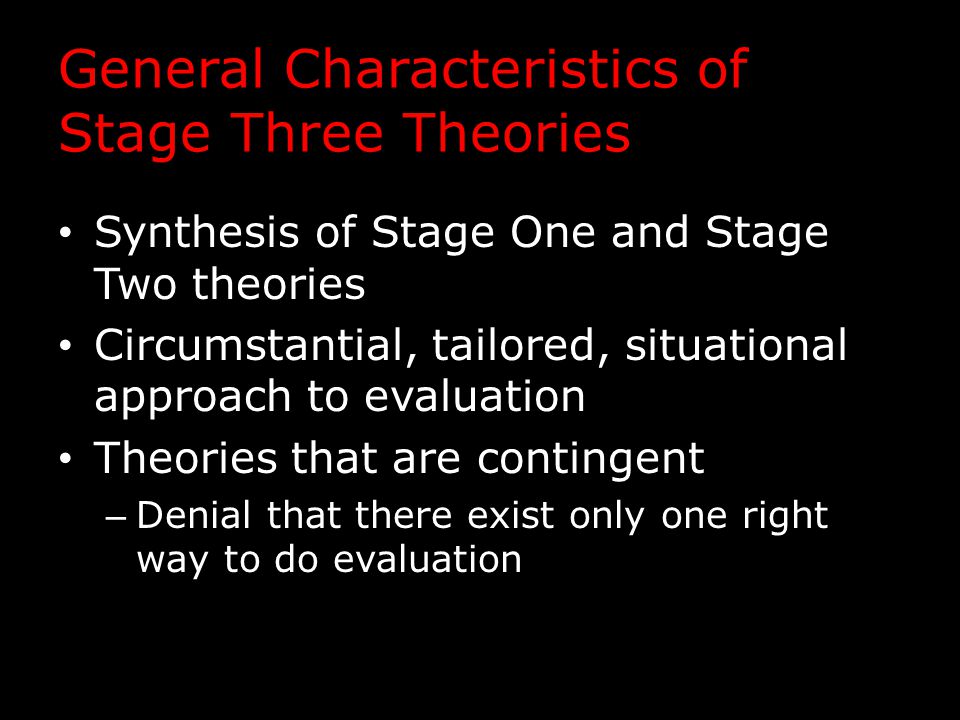 General Characteristics of Stage Three Theories

• Synthesis of Stage One and Stage Two theories
• Circumstantial, tailored, situational approach to evaluation
• Theories that are contingent
– Denial that there exist only one right way to do evaluation